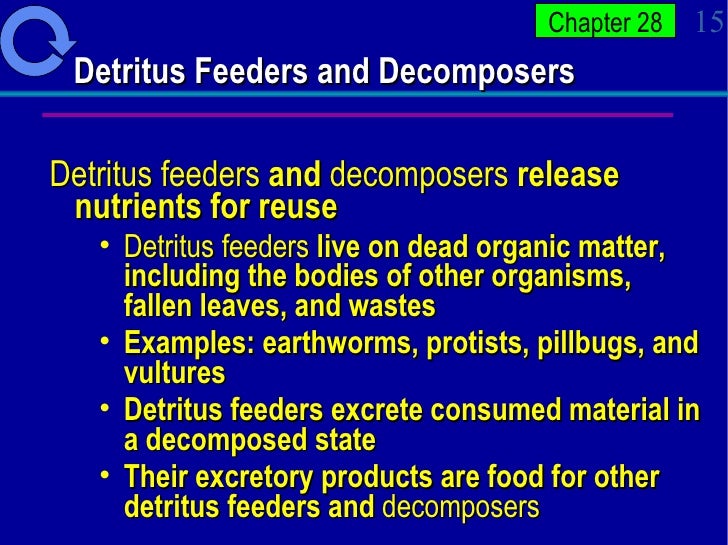 Chapter 28

15

Detritus Feeders and Decomposers

Detritus feeders and decomposers release nutrients for reuse

• Detritus feeders live on dead organic matter, including the bodies of other organisms, fallen leaves, and wastes
• Examples: earthworms, protists, pillbugs, and vultures
• Detritus feeders excrete consumed material in a decomposed state
• Their excretory products are food for other detritus feeders and decomposers